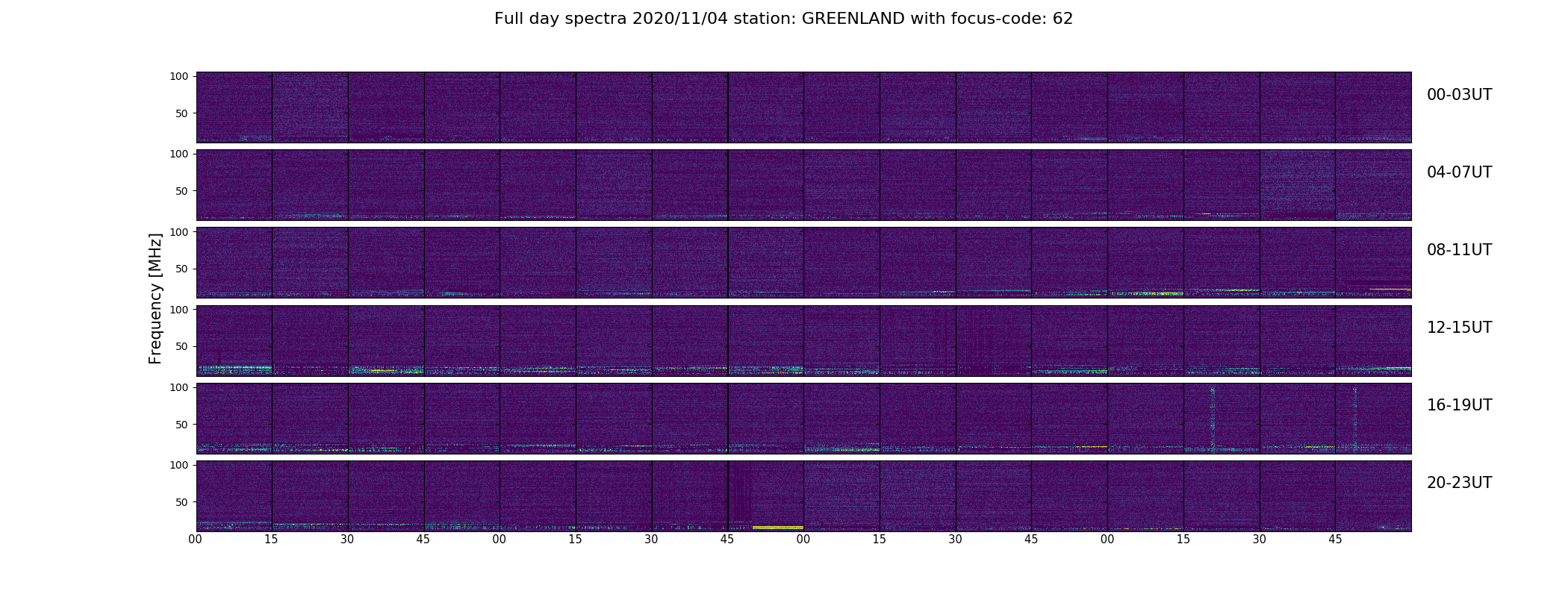 Full day spectra 2020/11/04 station: GREENLAND with focus-code: 62

Frequency [MHz]

100
50
00-03UT

100
50
04-07UT

100
50
08-11UT

100
50
12-15UT

100
50
16-19UT

100
50
20-23UT

00 15 30 45 00 15 30 45 00 15 30 45 00 15 30 45